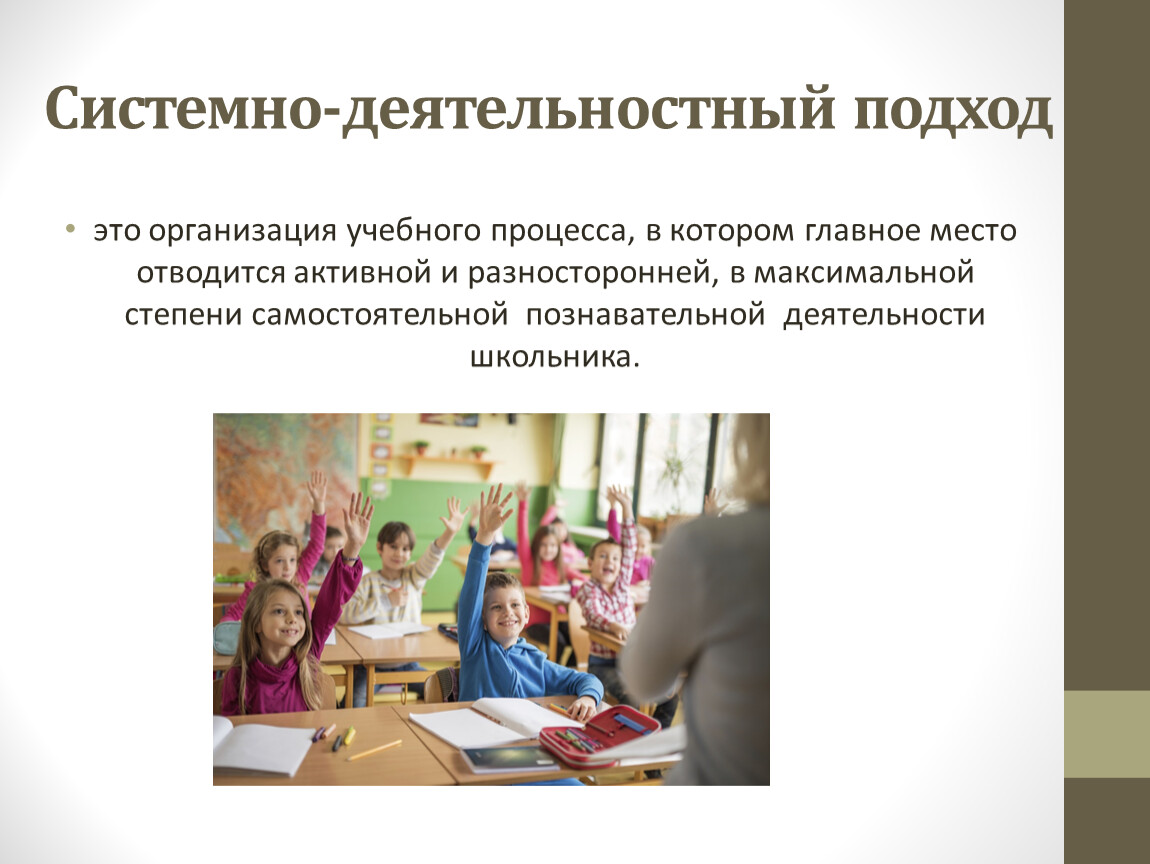 Системно-деятельностный подход

• это организация учебного процесса, в котором главное место отводится активной и разносторонней, в максимальной степени самостоятельной познавательной деятельности школьника.